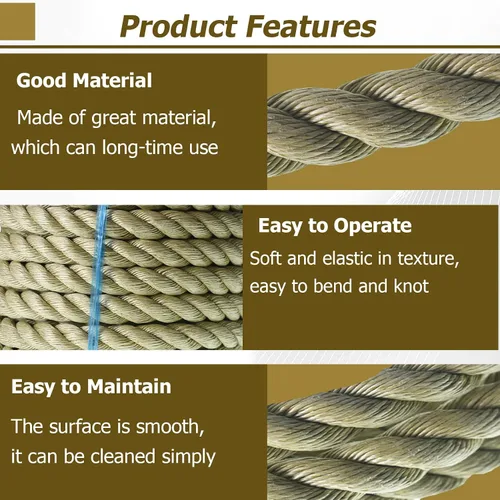 Product Features

Good Material

Made of great material, which can long-time use

Easy to Operate

Soft and elastic in texture, easy to bend and knot

Easy to Maintain

The surface is smooth, it can be cleaned simply